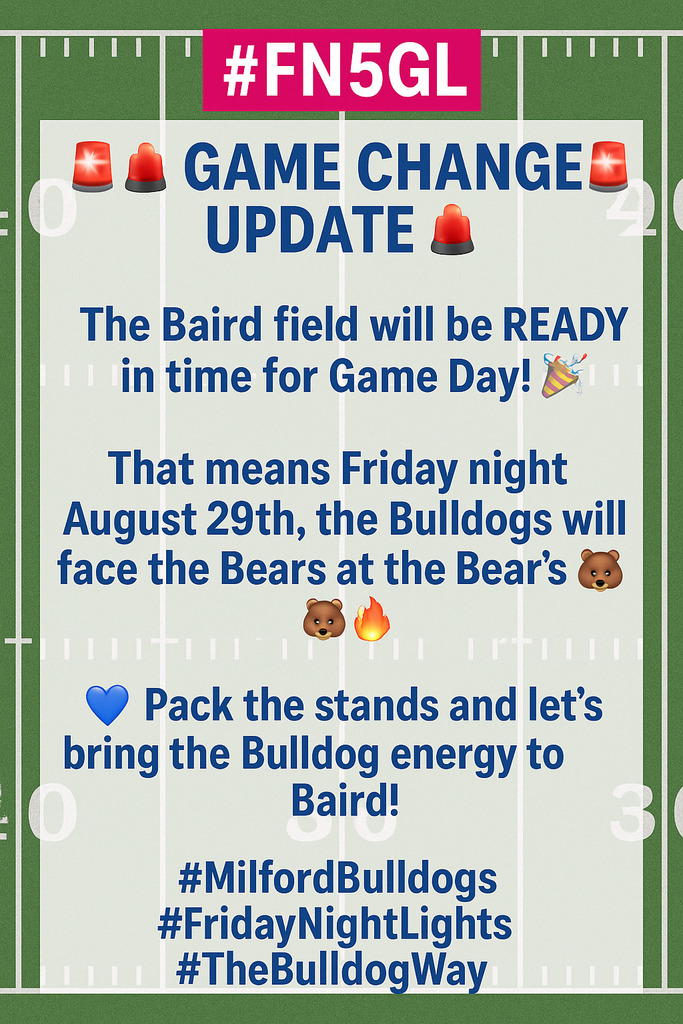 #FN5GL

🚨🚨 GAME CHANGE🚨 UPDATE 🚨

The Baird field will be READY in time for Game Day! 🎉

That means Friday night August 29th, the Bulldogs will face the Bears at the Bear's 🐻 🐻 🔥

💙 Pack the stands and let's bring the Bulldog energy to Baird!

#MilfordBulldogs
#FridayNightLights
#TheBulldogWay